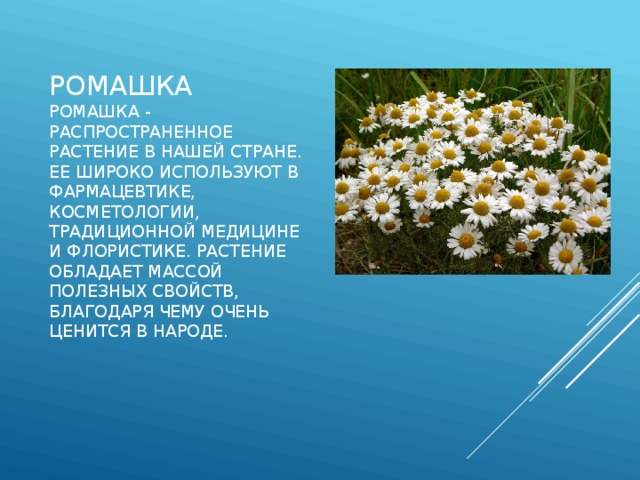 РОМАШКА

РОМАШКА - РАСПРОСТРАНЕННОЕ РАСТЕНИЕ В НАШЕЙ СТРАНЕ. ЕЕ ШИРОКО ИСПОЛЬЗУЮТ В ФАРМАЦЕВТИКЕ, КОСМЕТОЛОГИИ, ТРАДИЦИОННОЙ МЕДИЦИНЕ И ФЛОРИСТИКЕ. РАСТЕНИЕ ОБЛАДАЕТ МАССОЙ ПОЛЕЗНЫХ СВОЙСТВ, БЛАГОДАРЯ ЧЕМУ ОЧЕНЬ ЦЕНИТСЯ В НАРОДЕ.